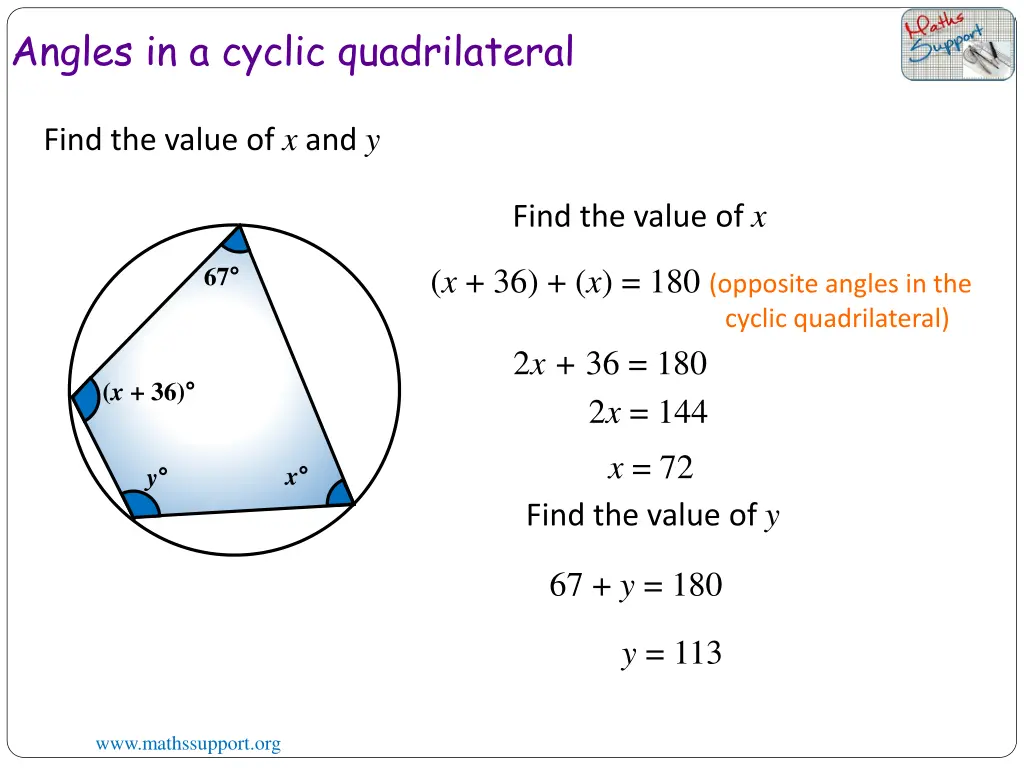 Angles in a cyclic quadrilateral

Maths Support

Find the value of $x$ and $y$

$67°$

$(x + 36)°$

$y°$

$x°$

Find the value of $x$

$(x + 36) + (x) = 180$ (opposite angles in the cyclic quadrilateral)

$2x + 36 = 180$

$2x = 144$

$x = 72$

Find the value of $y$

$67 + y = 180$

$y = 113$

www.mathssupport.org